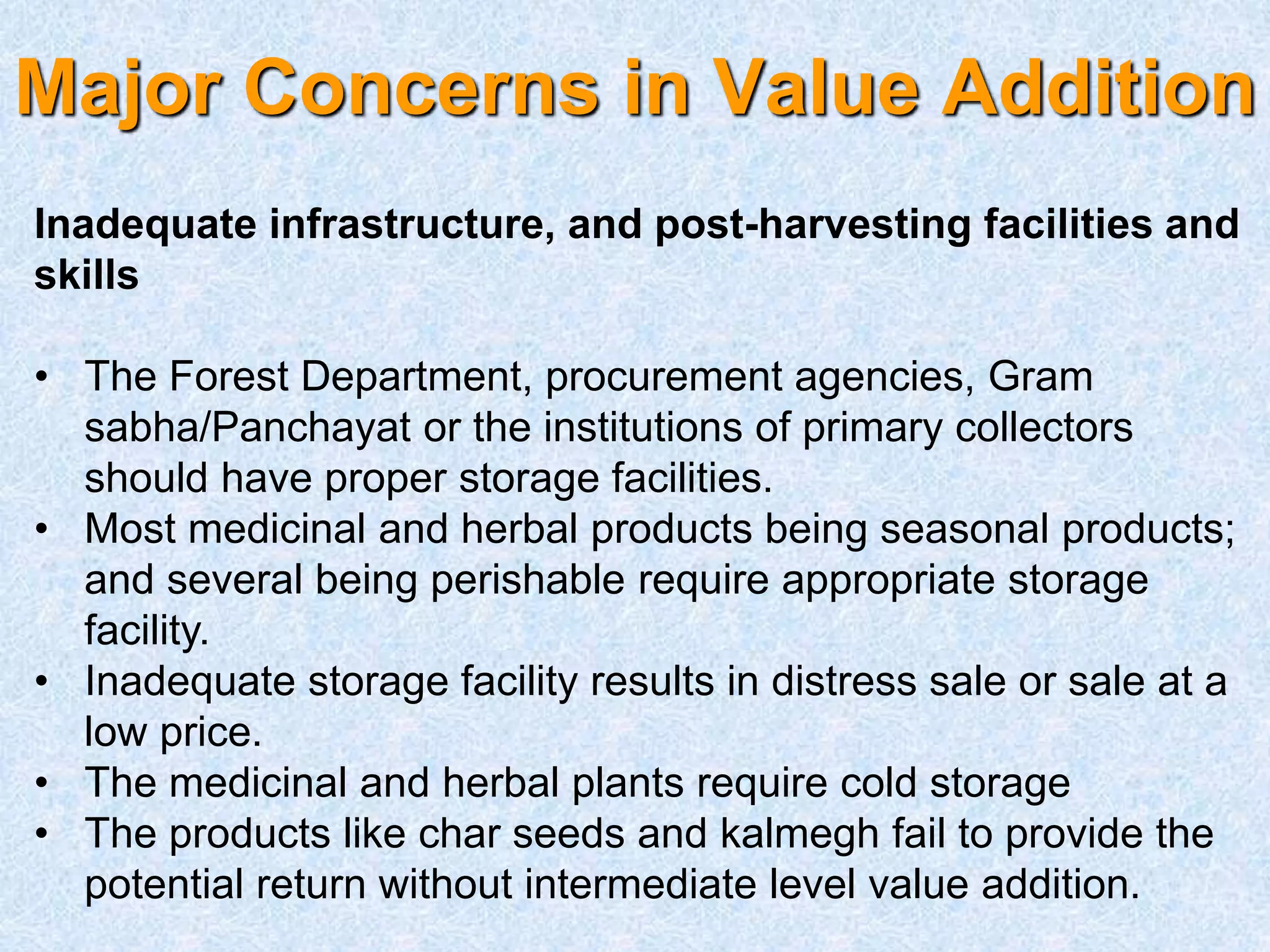 Major Concerns in Value Addition

Inadequate infrastructure, and post-harvesting facilities and skills

• The Forest Department, procurement agencies, Gram sabha/Panchayat or the institutions of primary collectors should have proper storage facilities.
• Most medicinal and herbal products being seasonal products; and several being perishable require appropriate storage facility.
• Inadequate storage facility results in distress sale or sale at a low price.
• The medicinal and herbal plants require cold storage
• The products like char seeds and kalmegh fail to provide the potential return without intermediate level value addition.